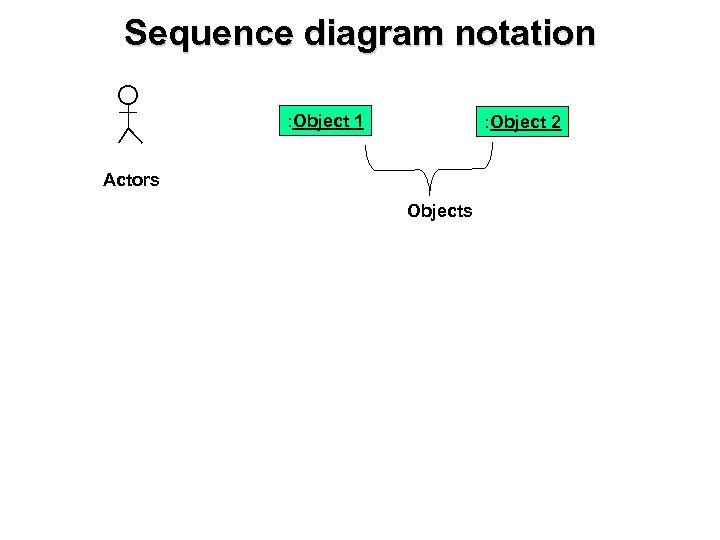 Sequence diagram notation

Actors

:Object 1

:Object 2

Objects